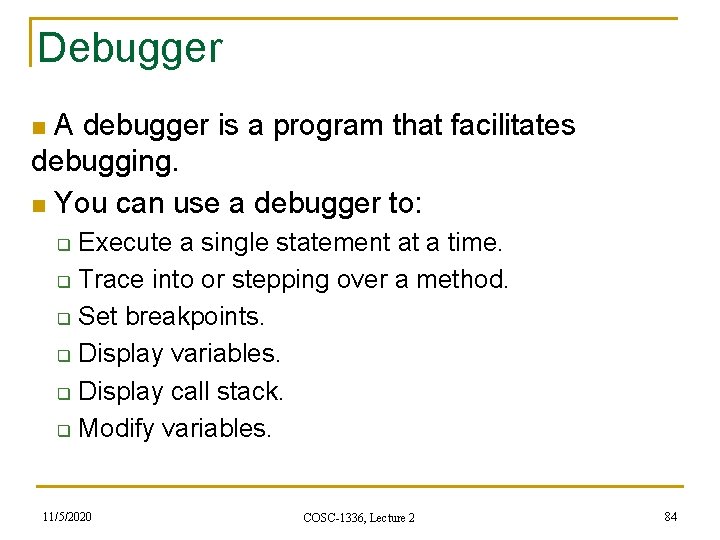 Debugger

A debugger is a program that facilitates debugging.

You can use a debugger to:

Execute a single statement at a time.

Trace into or stepping over a method.

Set breakpoints.

Display variables.

Display call stack.

Modify variables.

11/5/2020

COSC-1336, Lecture 2

84